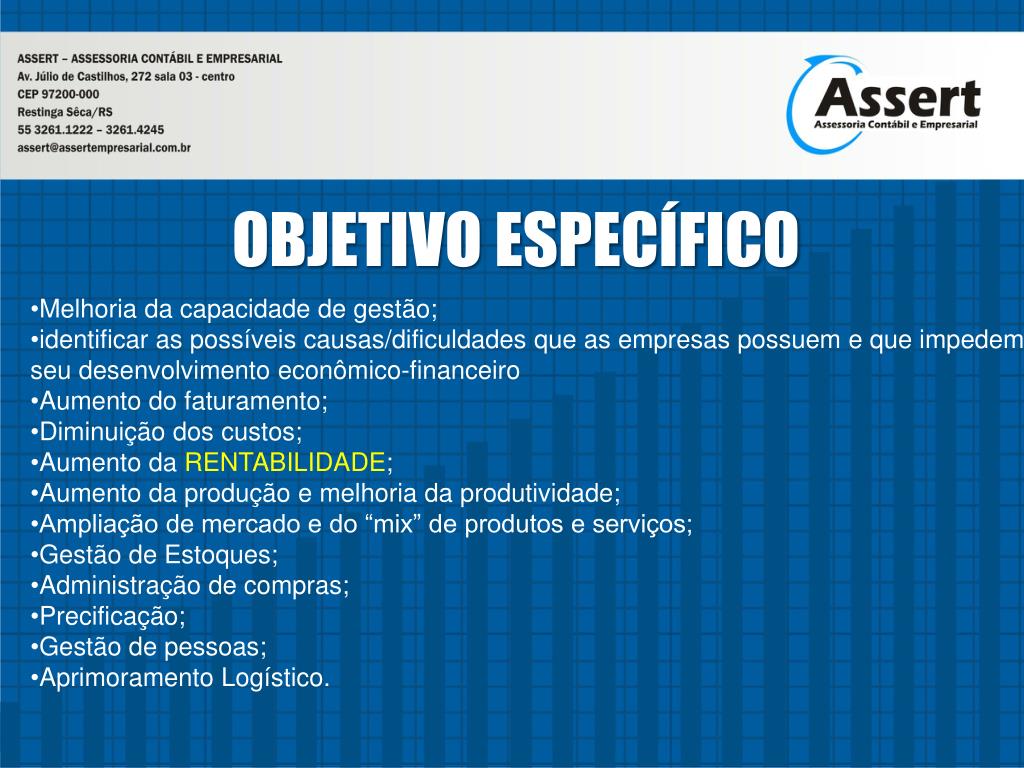 ASSERT – ASSESSORIA CONTÁBIL E EMPRESARIAL
Av. Júlio de Castilhos, 272 sala 03 - centro
CEP 97200-000
Restinga Sêca/RS
55 3261.1222 – 3261.4245
assert@assertempresarial.com.br

Assert
Assessoria Contábil e Empresarial

OBJETIVO ESPECÍFICO

•Melhoria da capacidade de gestão;
•identificar as possíveis causas/dificuldades que as empresas possuem e que impedem seu desenvolvimento econômico-financeiro
•Aumento do faturamento;
•Diminuição dos custos;
•Aumento da RENTABILIDADE;
•Aumento da produção e melhoria da produtividade;
•Ampliação de mercado e do “mix” de produtos e serviços;
•Gestão de Estoques;
•Administração de compras;
•Precificação;
•Gestão de pessoas;
•Aprimoramento Logístico.